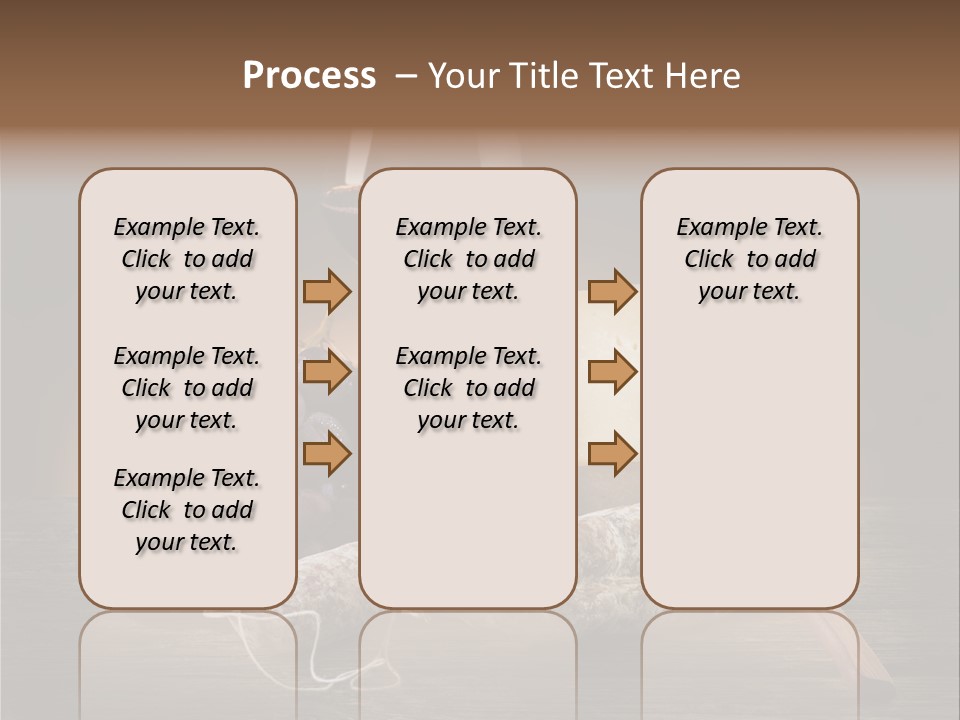 Process – Your Title Text Here

Example Text. Click to add your text.

Example Text. Click to add your text.

Example Text. Click to add your text.

Example Text. Click to add your text.

Example Text. Click to add your text.

Example Text. Click to add your text.